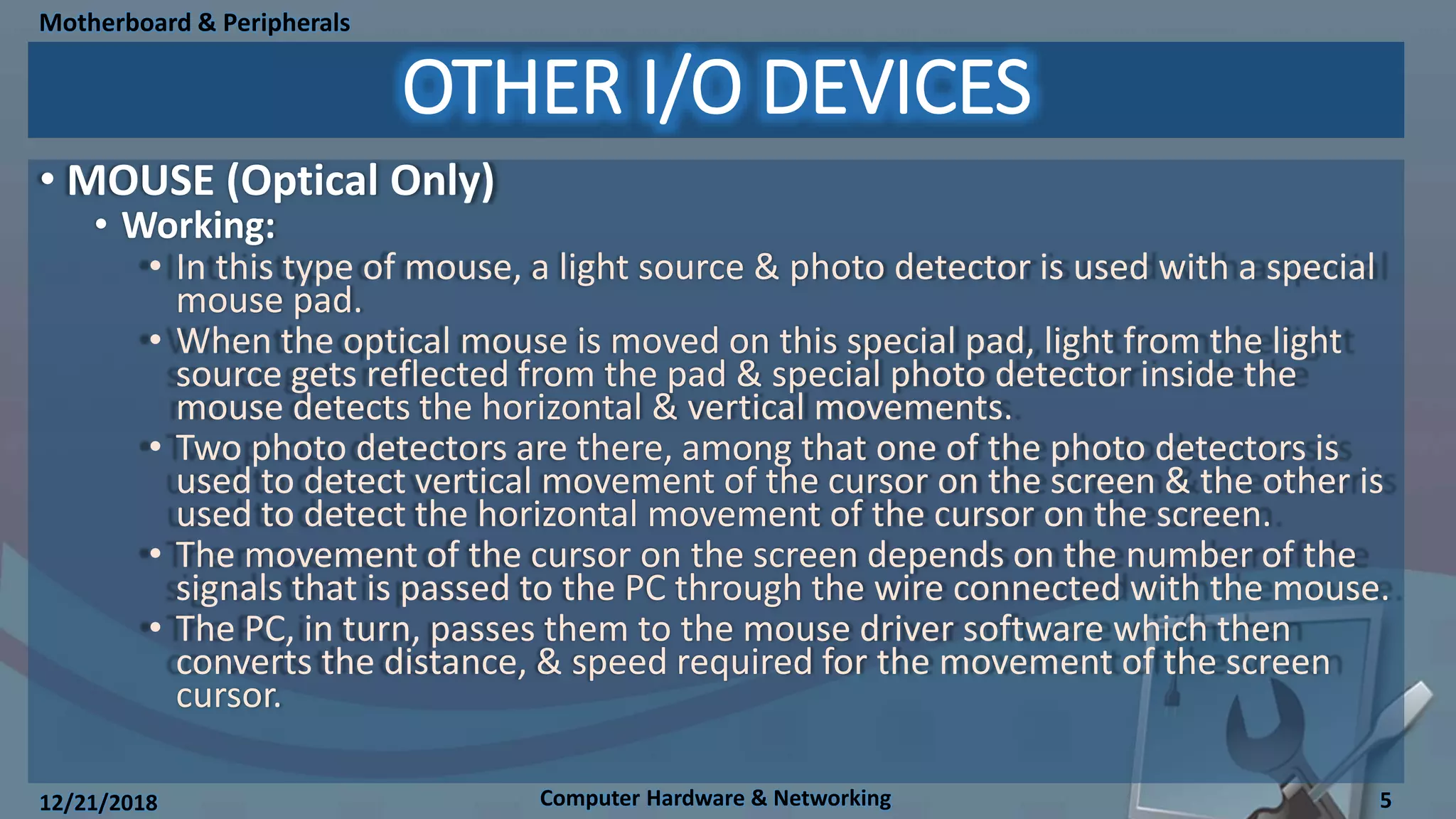 Motherboard & Peripherals

OTHER I/O DEVICES

• MOUSE (Optical Only)
• Working:
• In this type of mouse, a light source & photo detector is used with a special mouse pad.
• When the optical mouse is moved on this special pad, light from the light source gets reflected from the pad & special photo detector inside the mouse detects the horizontal & vertical movements.
• Two photo detectors are there, among that one of the photo detectors is used to detect vertical movement of the cursor on the screen & the other is used to detect the horizontal movement of the cursor on the screen.
• The movement of the cursor on the screen depends on the number of the signals that is passed to the PC through the wire connected with the mouse.
• The PC, in turn, passes them to the mouse driver software which then converts the distance, & speed required for the movement of the screen cursor.

12/21/2018

Computer Hardware & Networking

5